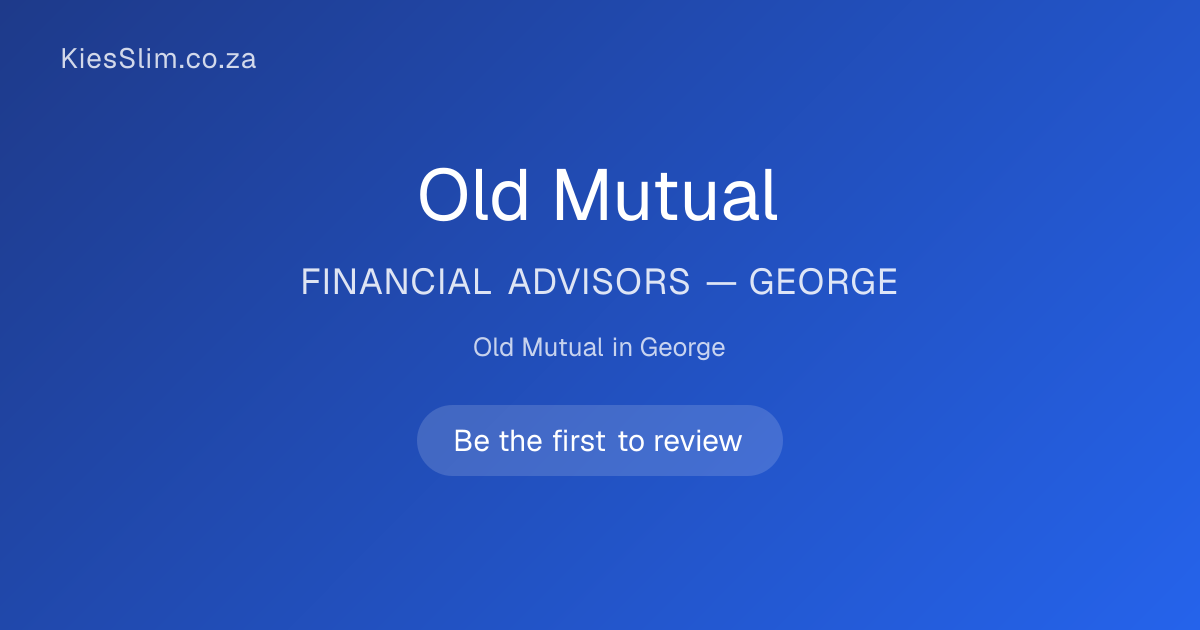 KiesSlim.co.za

Old Mutual

FINANCIAL ADVISORS — GEORGE

Old Mutual in George

Be the first to review